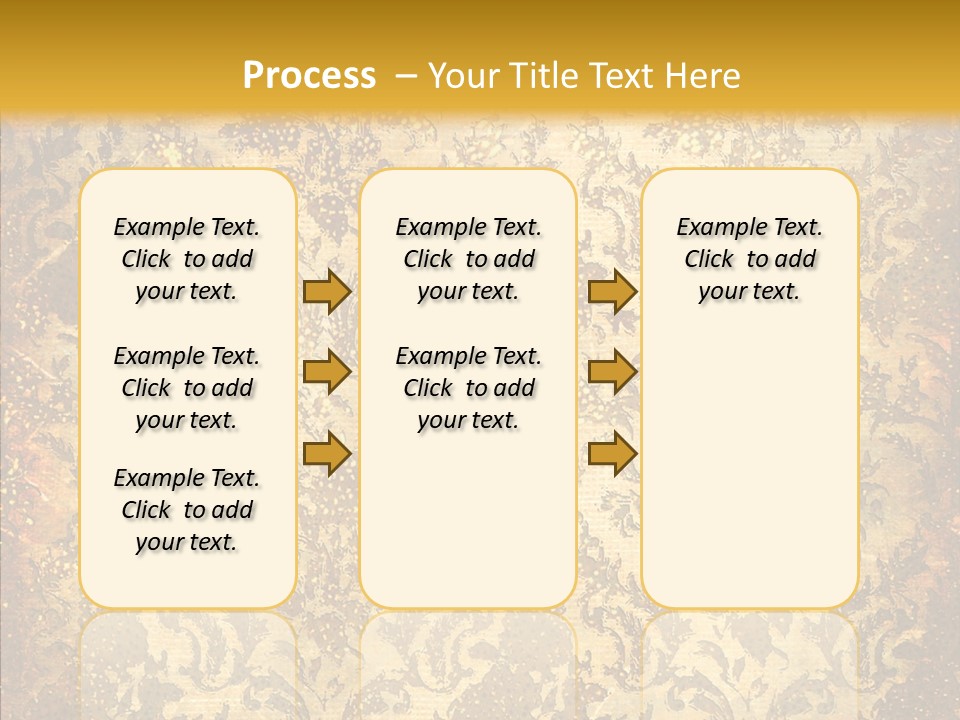 Process – Your Title Text Here

Example Text. Click to add your text.

Example Text. Click to add your text.

Example Text. Click to add your text.

Example Text. Click to add your text.

Example Text. Click to add your text.

Example Text. Click to add your text.